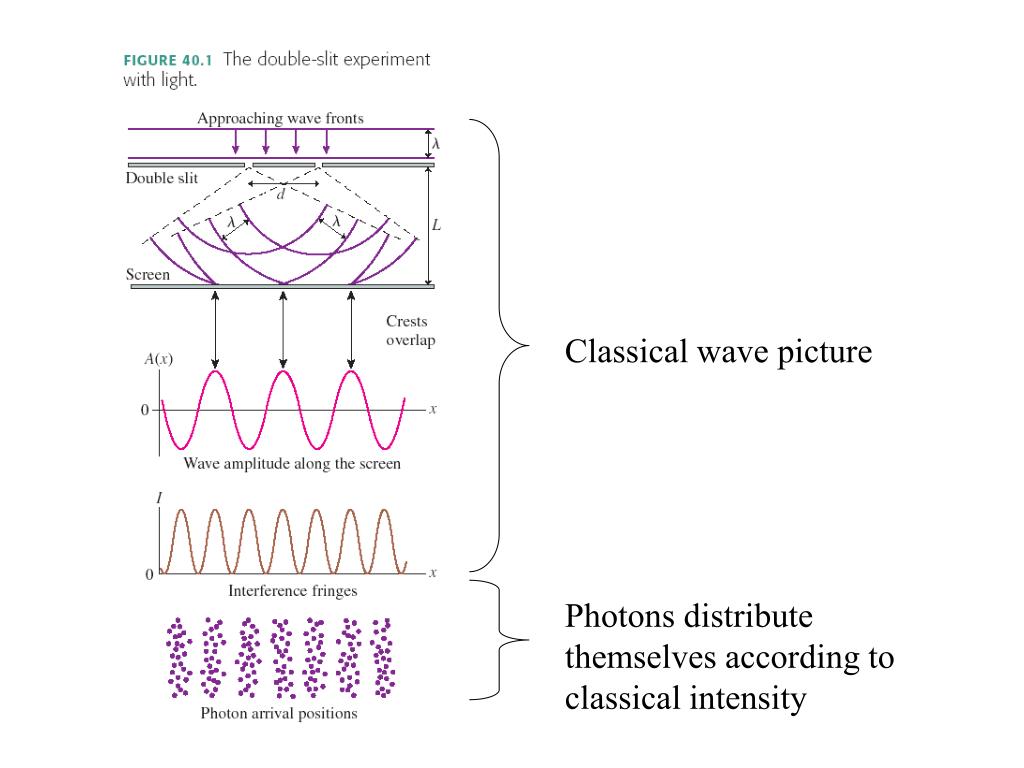 FIGURE 40.1 The double-slit experiment with light.

Approaching wave fronts

$\lambda$

Double slit

$d$

$\lambda$

$\lambda$

$L$

Screen

Crests overlap

$A(x)$

0

$x$

Wave amplitude along the screen

$I$

0

$x$

Interference fringes

Photon arrival positions

Classical wave picture

Photons distribute themselves according to classical intensity